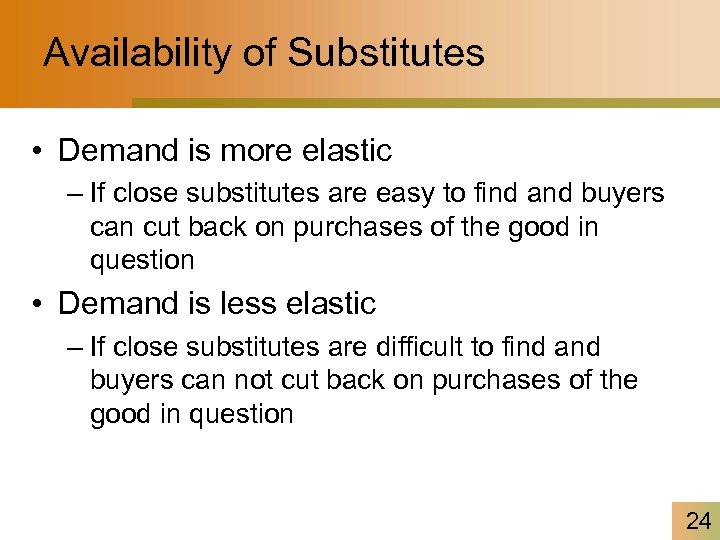 Availability of Substitutes

• Demand is more elastic
– If close substitutes are easy to find and buyers can cut back on purchases of the good in question

• Demand is less elastic
– If close substitutes are difficult to find and buyers can not cut back on purchases of the good in question

24